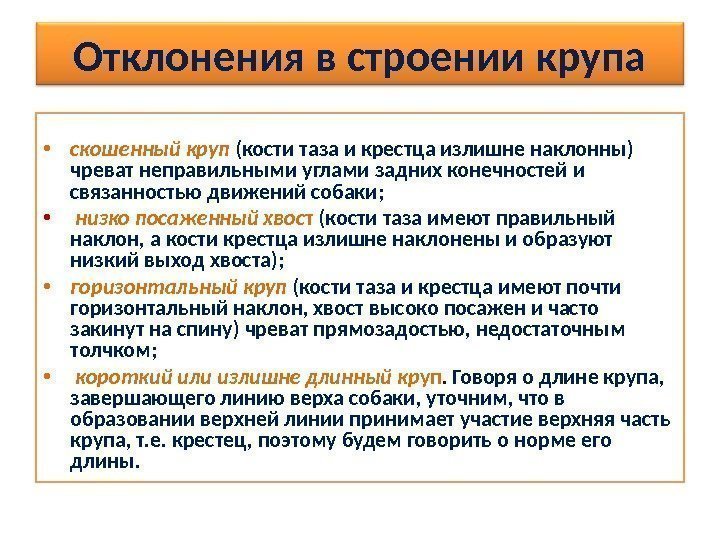 Отклонения в строении крупа

• скошенный круп (кости таза и крестца излишне наклонны) чреват неправильными углами задних конечностей и связанностью движений собаки;
• низко посаженный хвост (кости таза имеют правильный наклон, а кости крестца излишне наклонены и образуют низкий выход хвоста);
• горизонтальный круп (кости таза и крестца имеют почти горизонтальный наклон, хвост высоко посажен и часто закинут на спину) чреват прямозадостью, недостаточным толчком;
• короткий или излишне длинный круп. Говоря о длине крупа, завершающего линию верха собаки, уточним, что в образовании верхней линии принимает участие верхняя часть крупа, т.е. крестец, поэтому будем говорить о норме его длины.